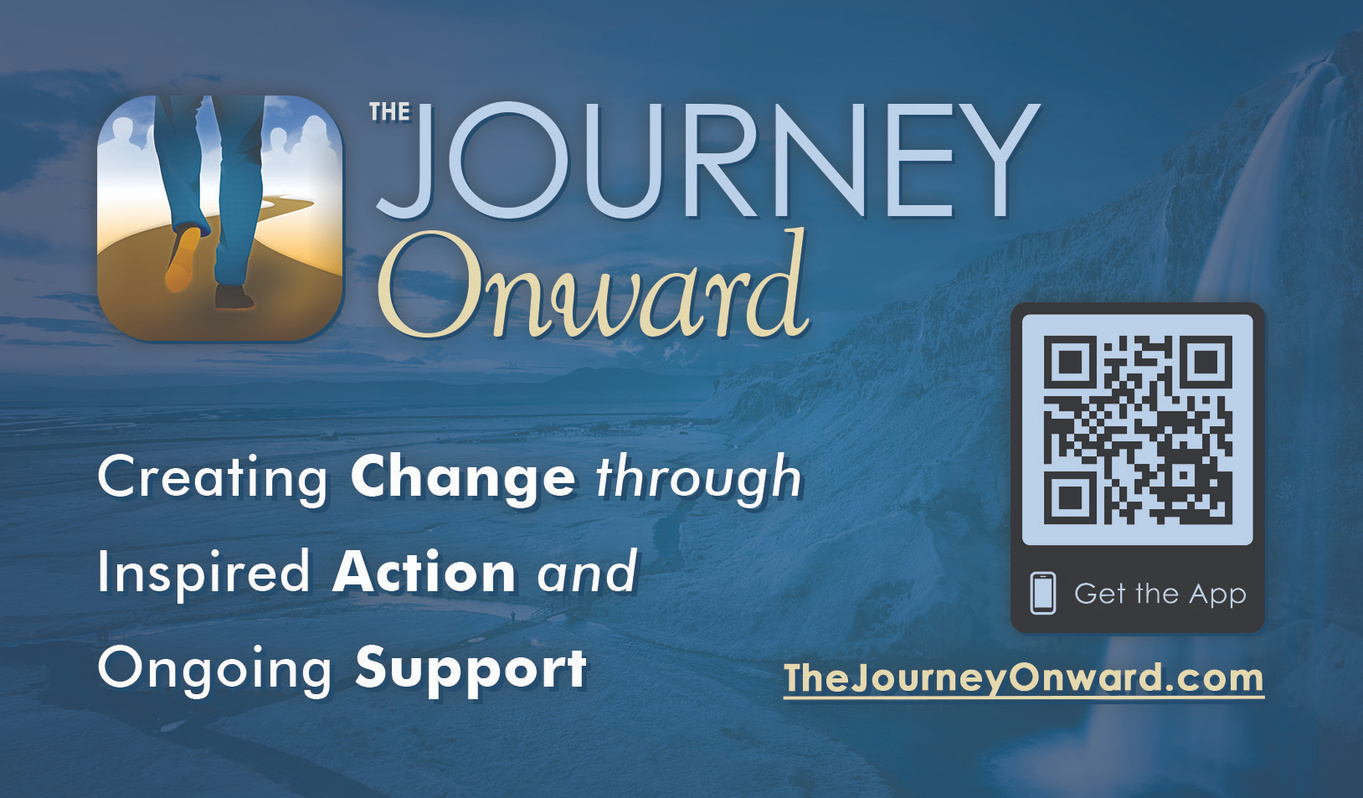 THE JOURNEY Onward

Creating Change through Inspired Action and Ongoing Support

Get the App

TheJourneyOnward.com